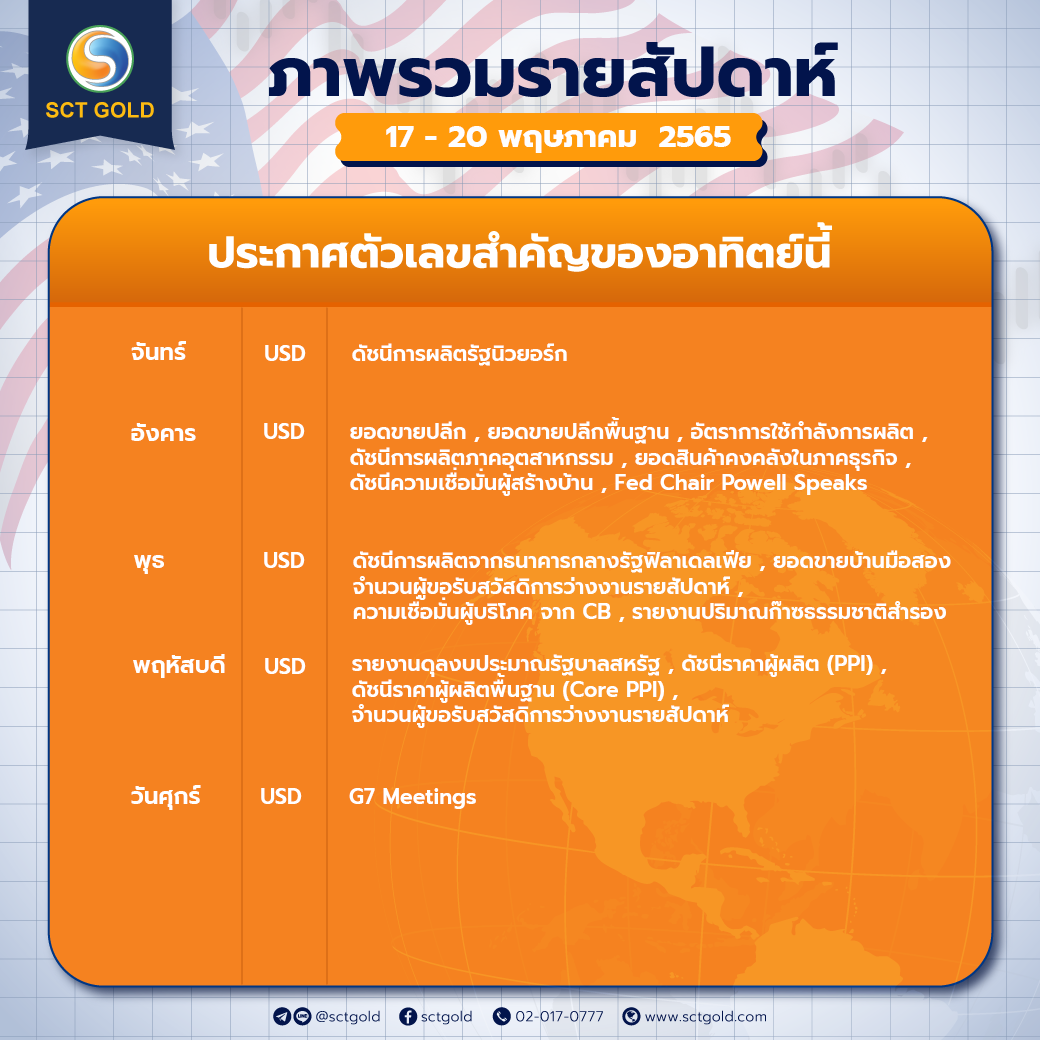 SCT GOLD

ภาพรวมรายสัปดาห์

17 - 20 พฤษภาคม 2565

ประกาศตัวเลขสำคัญของอาทิตย์นี้

| | | |
|---|---|---|
| จันทร์ | USD | ดัชนีการผลิตรัฐนิวยอร์ก |
| อังคาร | USD | ยอดขายปลีก , ยอดขายปลีกพื้นฐาน , อัตราการใช้กำลังการผลิต , ดัชนีการผลิตภาคอุตสาหกรรม , ยอดสินค้าคงคลังในภาคธุรกิจ , ดัชนีความเชื่อมั่นผู้สร้างบ้าน , Fed Chair Powell Speaks |
| พุธ | USD | ดัชนีการผลิตจากธนาคารกลางรัฐฟิลาเดลเฟีย , ยอดขายบ้านมือสอง จำนวนผู้ขอรับสวัสดิการว่างงานรายสัปดาห์ , ความเชื่อมั่นผู้บริโภค จาก CB , รายงานปริมาณก๊าซธรรมชาติสำรอง |
| พฤหัสบดี | USD | รายงานดุลงบประมาณรัฐบาลสหรัฐ , ดัชนีราคาผู้ผลิต (PPI) , ดัชนีราคาผู้ผลิตพื้นฐาน (Core PPI) , จำนวนผู้ขอรับสวัสดิการว่างงานรายสัปดาห์ |
| วันศุกร์ | USD | G7 Meetings |

@sctgold sctgold 02-017-0777 www.sctgold.com